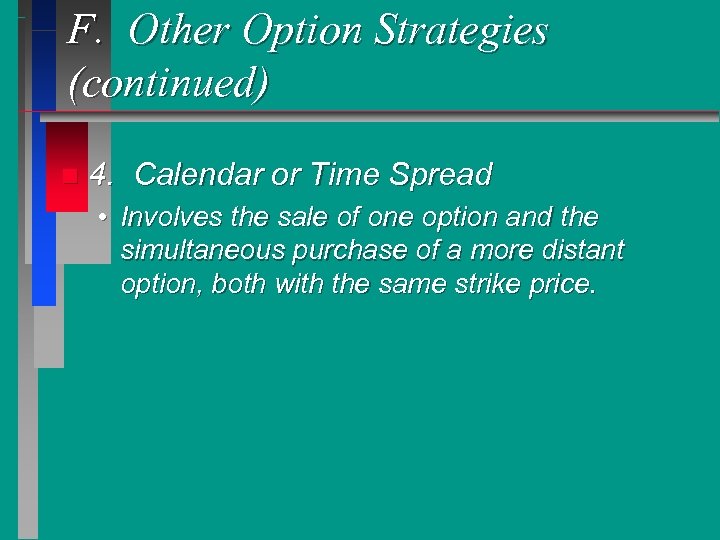 F. Other Option Strategies (continued)

4. Calendar or Time Spread

• Involves the sale of one option and the simultaneous purchase of a more distant option, both with the same strike price.